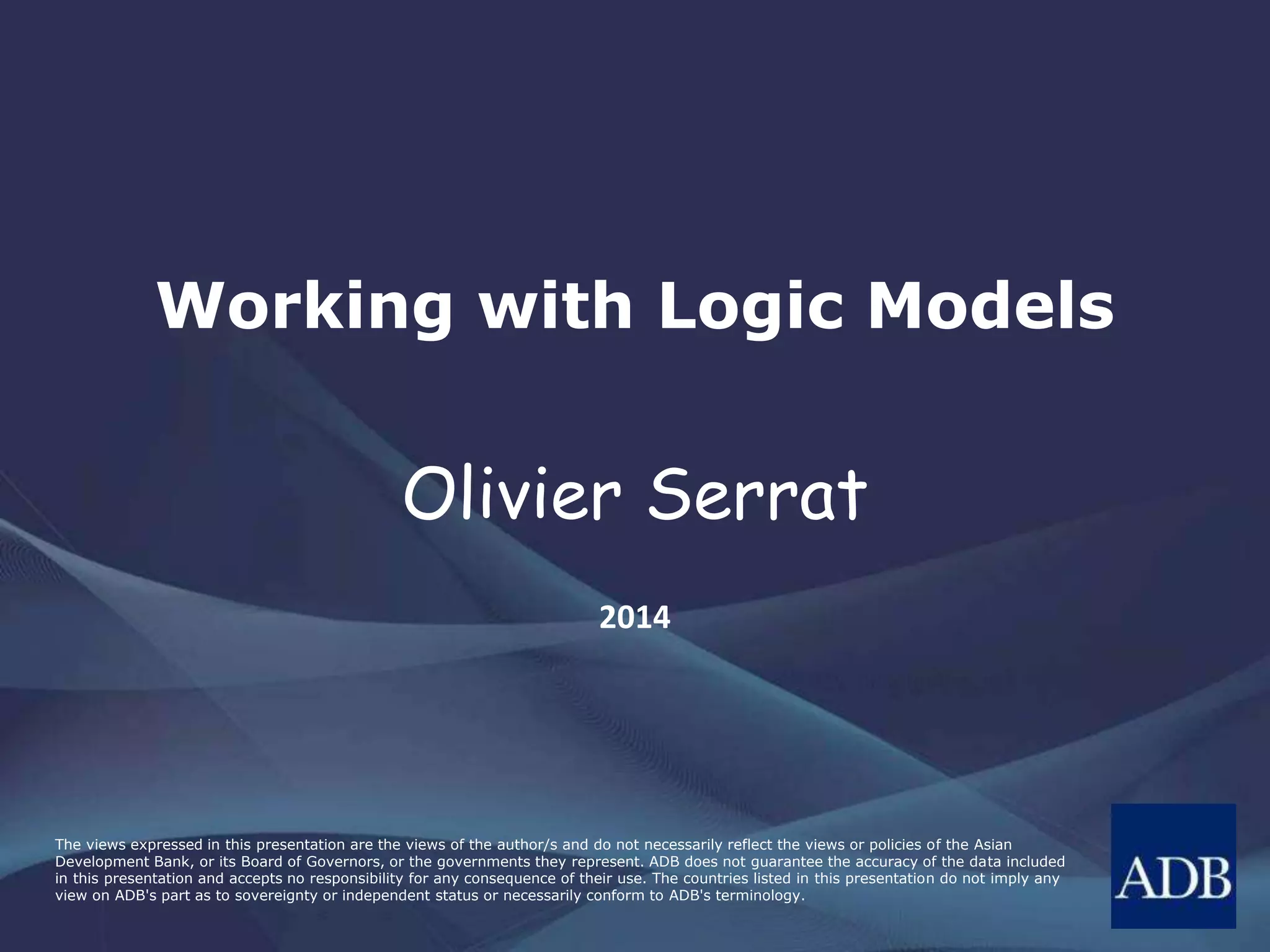 Working with Logic Models

Olivier Serrat

2014

The views expressed in this presentation are the views of the author/s and do not necessarily reflect the views or policies of the Asian Development Bank, or its Board of Governors, or the governments they represent. ADB does not guarantee the accuracy of the data included in this presentation and accepts no responsibility for any consequence of their use. The countries listed in this presentation do not imply any view on ADB's part as to sovereignty or independent status or necessarily conform to ADB's terminology.

ADB